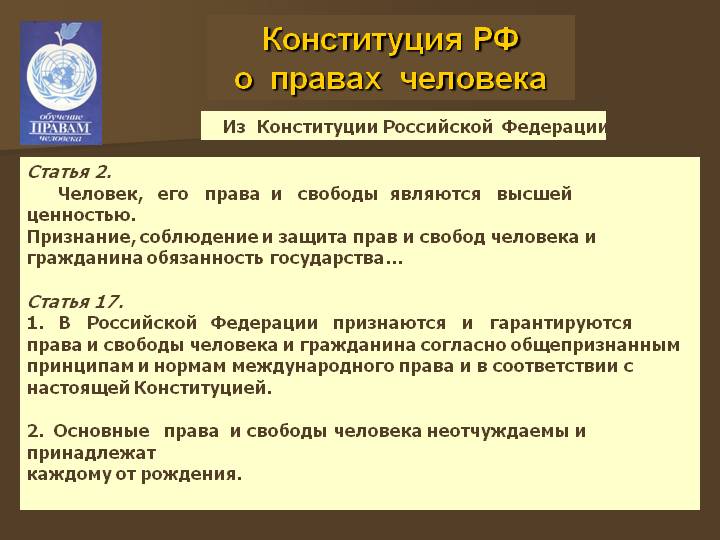 обучение
ПРАВАМ
человека

Конституция РФ
о правах человека

Из Конституции Российской Федерации

Статья 2.
Человек, его права и свободы являются высшей ценностью.
Признание, соблюдение и защита прав и свобод человека и гражданина обязанность государства…

Статья 17.
1. В Российской Федерации признаются и гарантируются права и свободы человека и гражданина согласно общепризнанным принципам и нормам международного права и в соответствии с настоящей Конституцией.

2. Основные права и свободы человека неотчуждаемы и принадлежат
каждому от рождения.